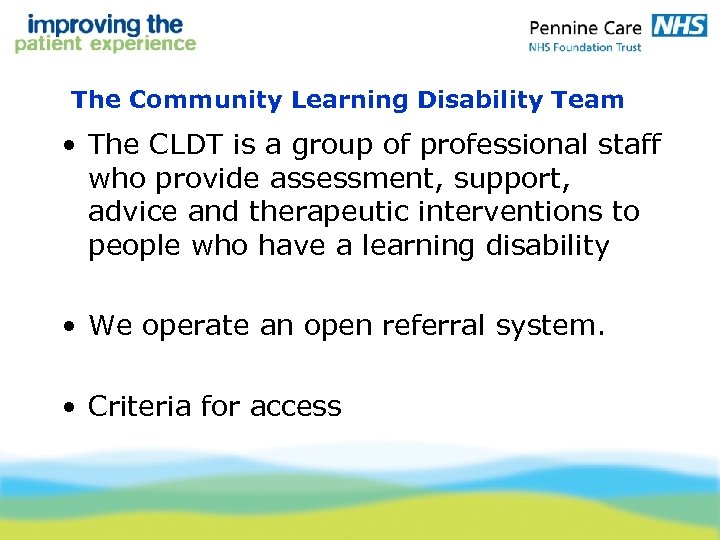 improving the
patient experience

Pennine Care NHS
NHS Foundation Trust

The Community Learning Disability Team

• The CLDT is a group of professional staff who provide assessment, support, advice and therapeutic interventions to people who have a learning disability

• We operate an open referral system.

• Criteria for access